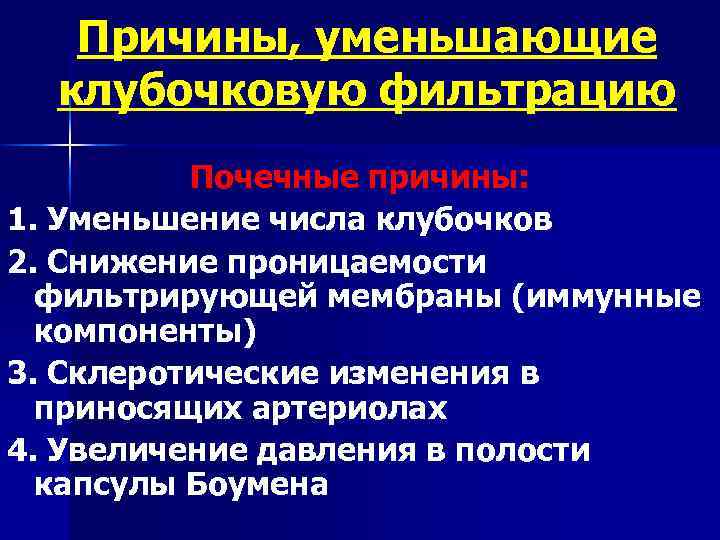 Причины, уменьшающие клубочковую фильтрацию

Почечные причины:

1. Уменьшение числа клубочков

2. Снижение проницаемости фильтрирующей мембраны (иммунные компоненты)

3. Склеротические изменения в приносящих артериолах

4. Увеличение давления в полости капсулы Боумена